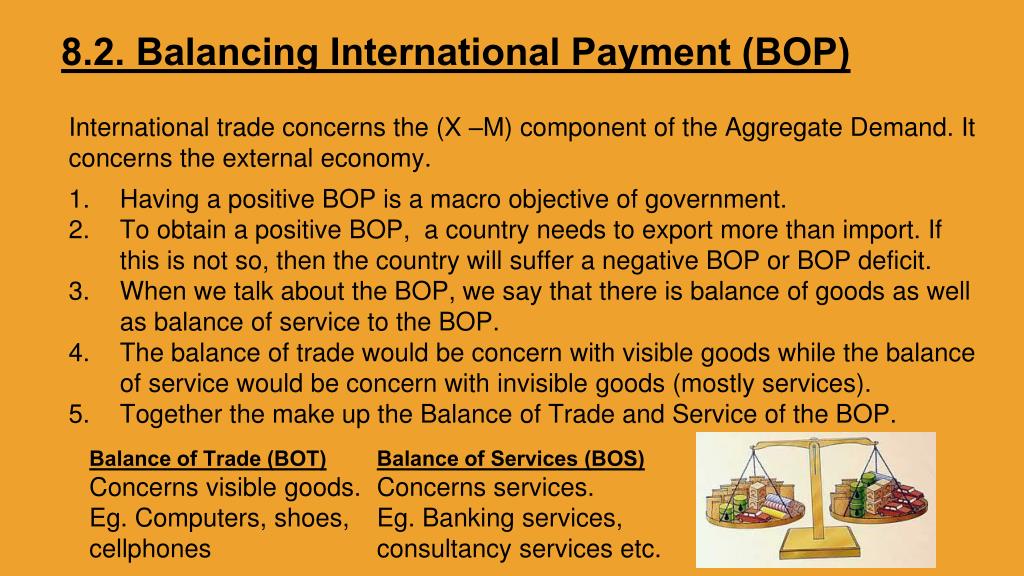 8.2. Balancing International Payment (BOP)

International trade concerns the (X –M) component of the Aggregate Demand. It concerns the external economy.

1. Having a positive BOP is a macro objective of government.
2. To obtain a positive BOP, a country needs to export more than import. If this is not so, then the country will suffer a negative BOP or BOP deficit.
3. When we talk about the BOP, we say that there is balance of goods as well as balance of service to the BOP.
4. The balance of trade would be concern with visible goods while the balance of service would be concern with invisible goods (mostly services).
5. Together the make up the Balance of Trade and Service of the BOP.

Balance of Trade (BOT)
Concerns visible goods.
Eg. Computers, shoes, cellphones

Balance of Services (BOS)
Concerns services.
Eg. Banking services, consultancy services etc.